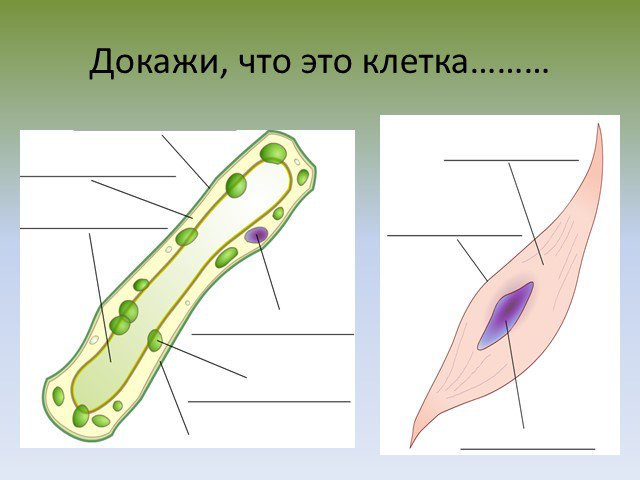 Докажи, что это клетка………